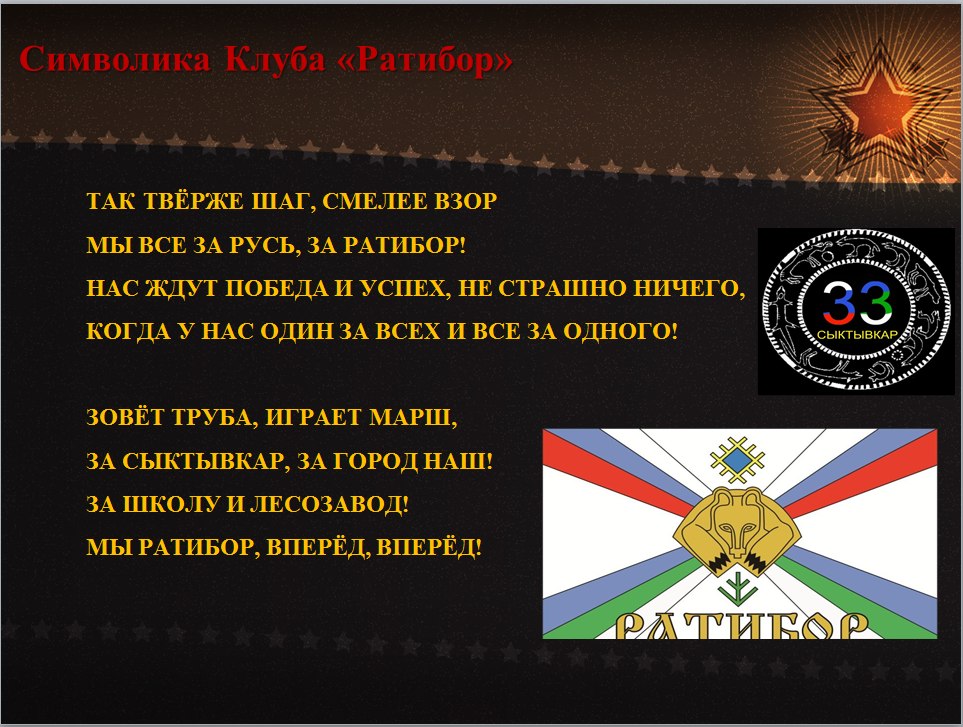 Символика Клуба «Ратибор»

ТАК ТВЁРЖЕ ШАГ, СМЕЛЕЕ ВЗОР
МЫ ВСЕ ЗА РУСЬ, ЗА РАТИБОР!
НАС ЖДУТ ПОБЕДА И УСПЕХ, НЕ СТРАШНО НИЧЕГО,
КОГДА У НАС ОДИН ЗА ВСЕХ И ВСЕ ЗА ОДНОГО!

ЗОВЁТ ТРУБА, ИГРАЕТ МАРШ,
ЗА СЫКТЫВКАР, ЗА ГОРОД НАШ!
ЗА ШКОЛУ И ЛЕСОЗАВОД!
МЫ РАТИБОР, ВПЕРЁД, ВПЕРЁД!

33
СЫКТЫВКАР

РАТИБОР